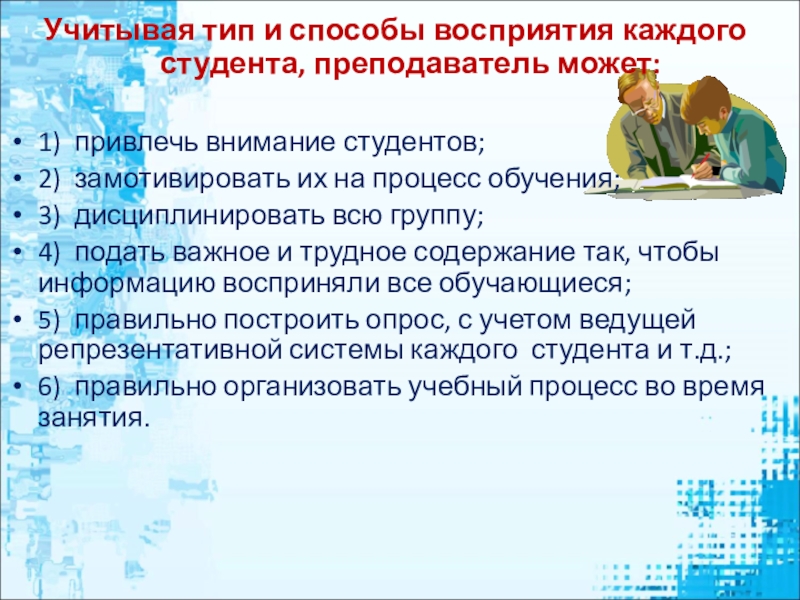 Учитывая тип и способы восприятия каждого студента, преподаватель может:

• 1) привлечь внимание студентов;
• 2) замотивировать их на процесс обучения;
• 3) дисциплинировать всю группу;
• 4) подать важное и трудное содержание так, чтобы информацию восприняли все обучающиеся;
• 5) правильно построить опрос, с учетом ведущей репрезентативной системы каждого студента и т.д.;
• 6) правильно организовать учебный процесс во время занятия.